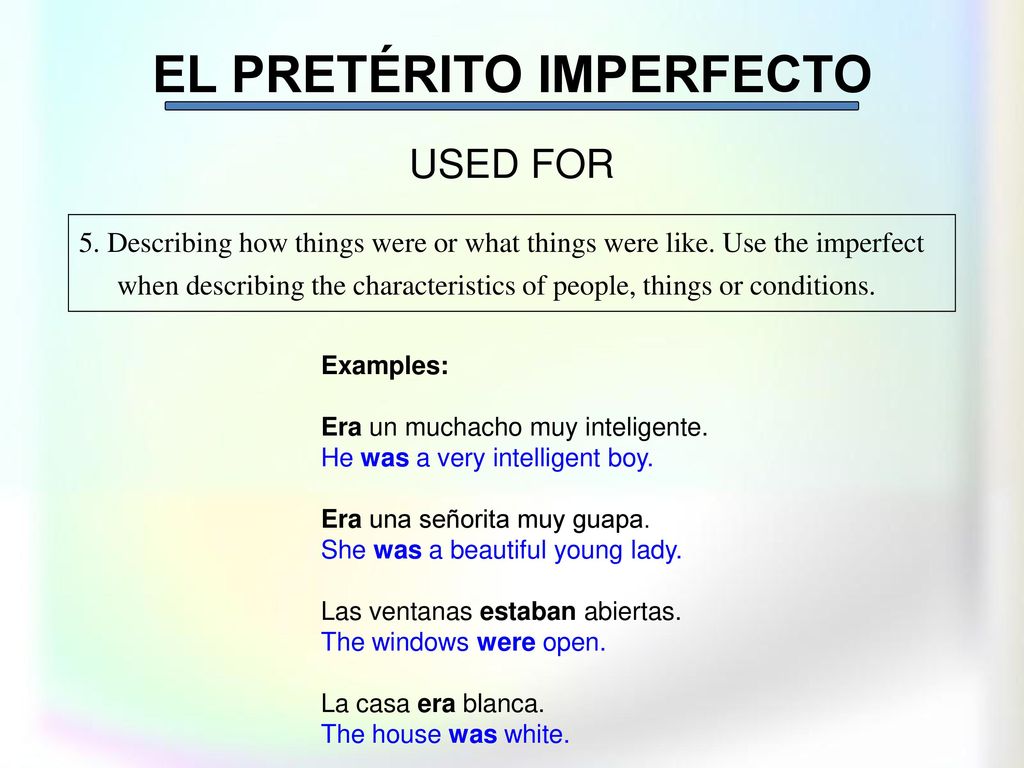 EL PRETÉRITO IMPERFECTO

USED FOR

5. Describing how things were or what things were like. Use the imperfect when describing the characteristics of people, things or conditions.

Examples:

Era un muchacho muy inteligente.
He was a very intelligent boy.

Era una señorita muy guapa.
She was a beautiful young lady.

Las ventanas estaban abiertas.
The windows were open.

La casa era blanca.
The house was white.